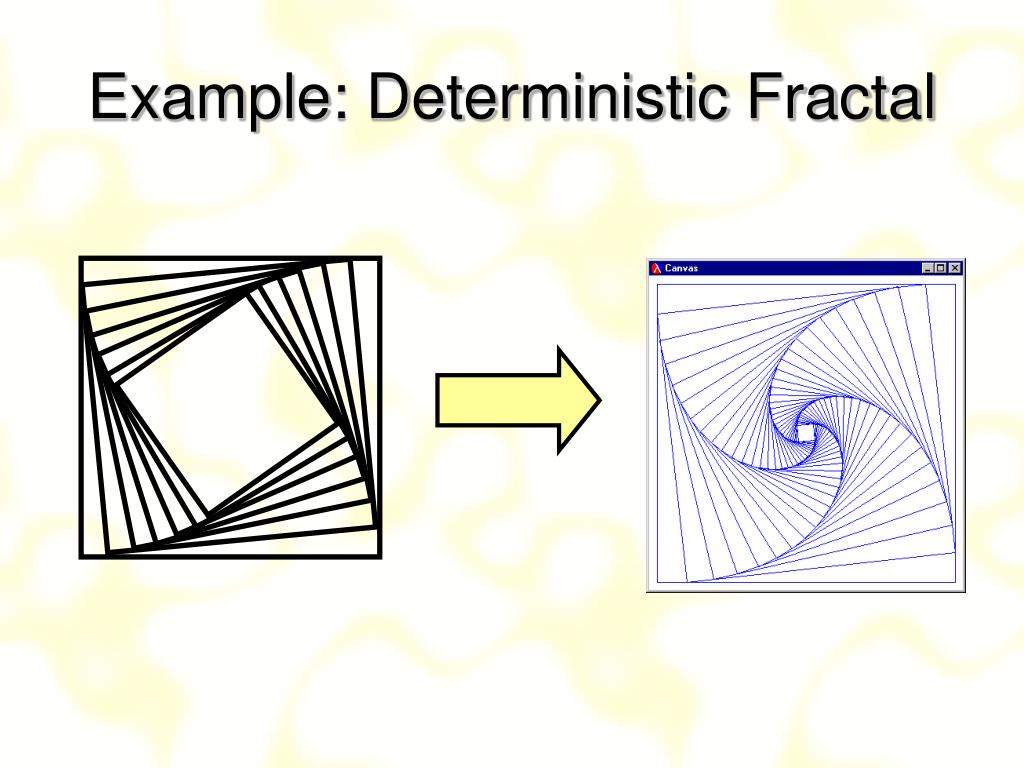 Example: Deterministic Fractal

Canvas